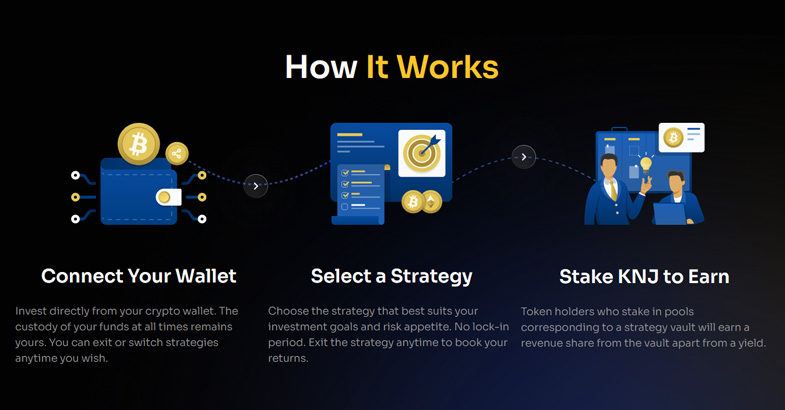 How It Works

Connect Your Wallet

Invest directly from your crypto wallet. The custody of your funds at all times remains yours. You can exit or switch strategies anytime you wish.

Select a Strategy

Choose the strategy that best suits your investment goals and risk appetite. No lock-in period. Exit the strategy anytime to book your returns.

Stake KNJ to Earn

Token holders who stake in pools corresponding to a strategy vault will earn a revenue share from the vault apart from a yield.